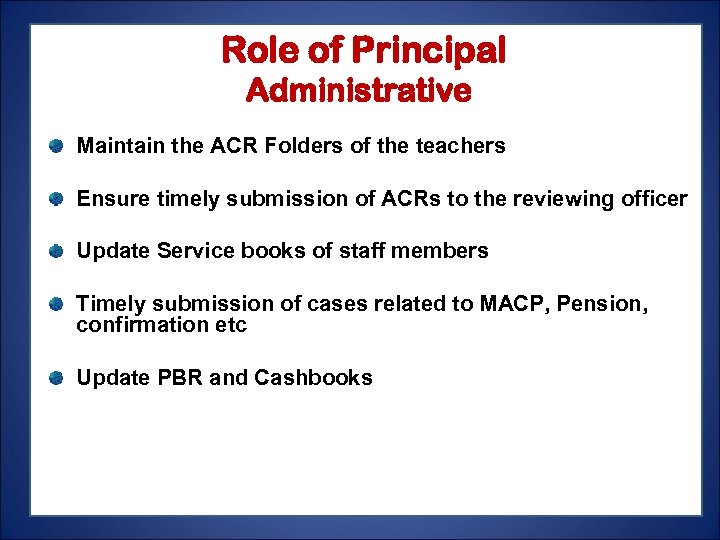 Role of Principal
Administrative

Maintain the ACR Folders of the teachers

Ensure timely submission of ACRs to the reviewing officer

Update Service books of staff members

Timely submission of cases related to MACP, Pension, confirmation etc

Update PBR and Cashbooks